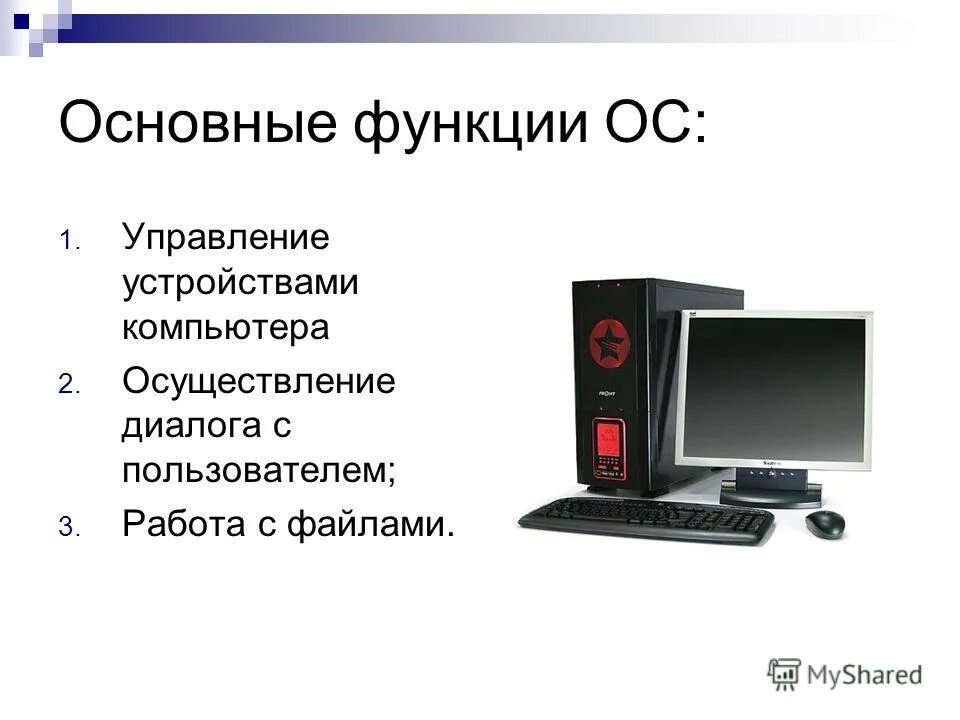 Основные функции ОС:

1. Управление устройствами компьютера
2. Осуществление диалога с пользователем;
3. Работа с файлами.

MyShared